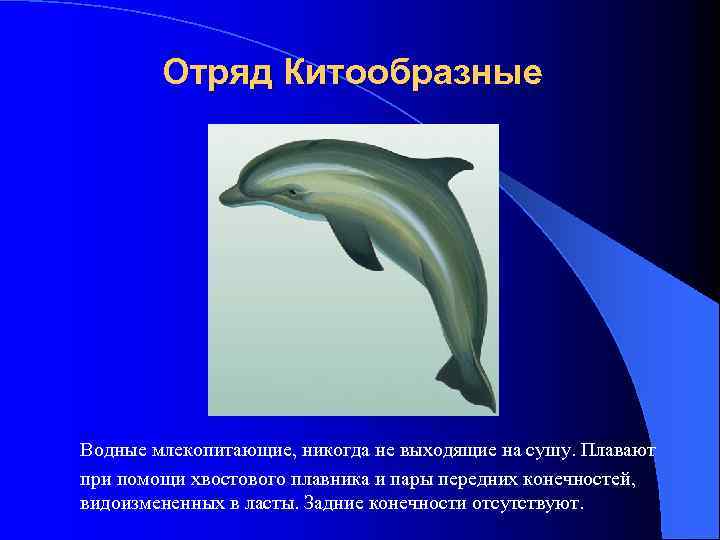 Отряд Китообразные

Водные млекопитающие, никогда не выходящие на сушу. Плавают при помощи хвостового плавника и пары передних конечностей, видоизмененных в ласты. Задние конечности отсутствуют.